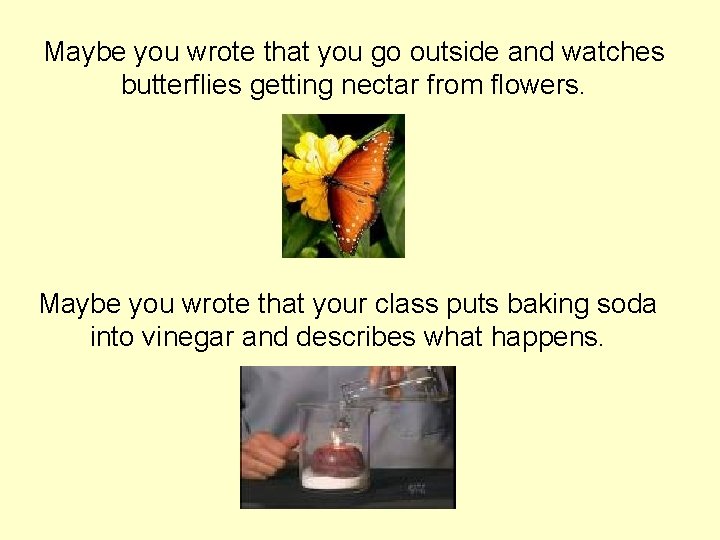 Maybe you wrote that you go outside and watches butterflies getting nectar from flowers.

Maybe you wrote that your class puts baking soda into vinegar and describes what happens.